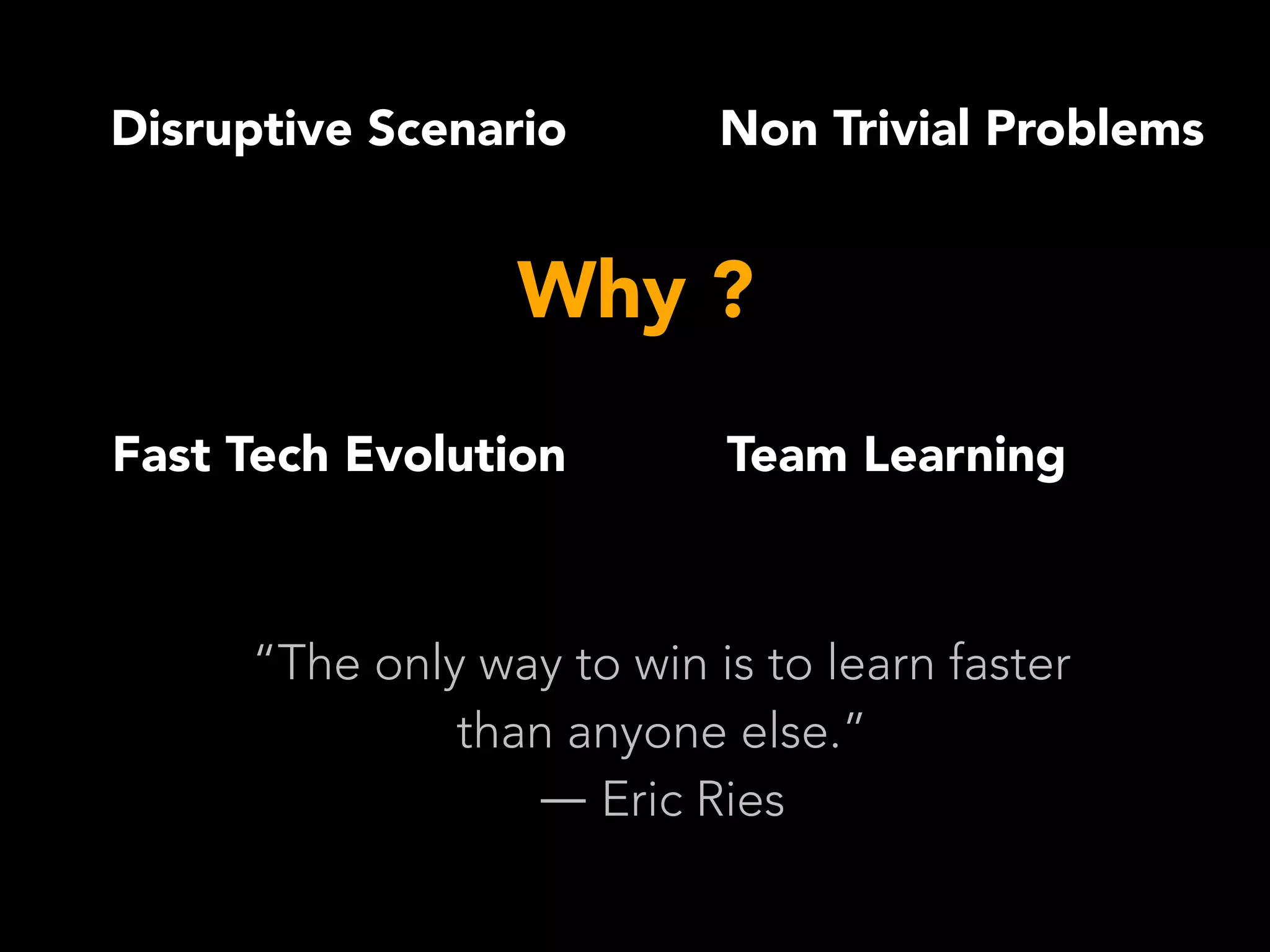 Disruptive Scenario

Non Trivial Problems

Why ?

Fast Tech Evolution

Team Learning

“The only way to win is to learn faster than anyone else.”
— Eric Ries